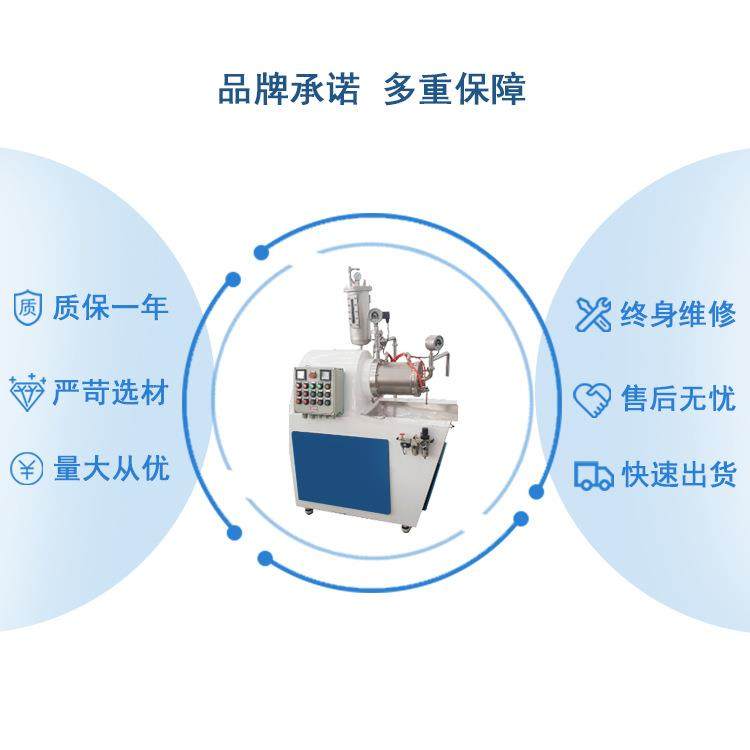 品牌承诺 多重保障

质 质保一年

严苛选材

¥ 量大从优

终身维修

售后无忧

快速出货